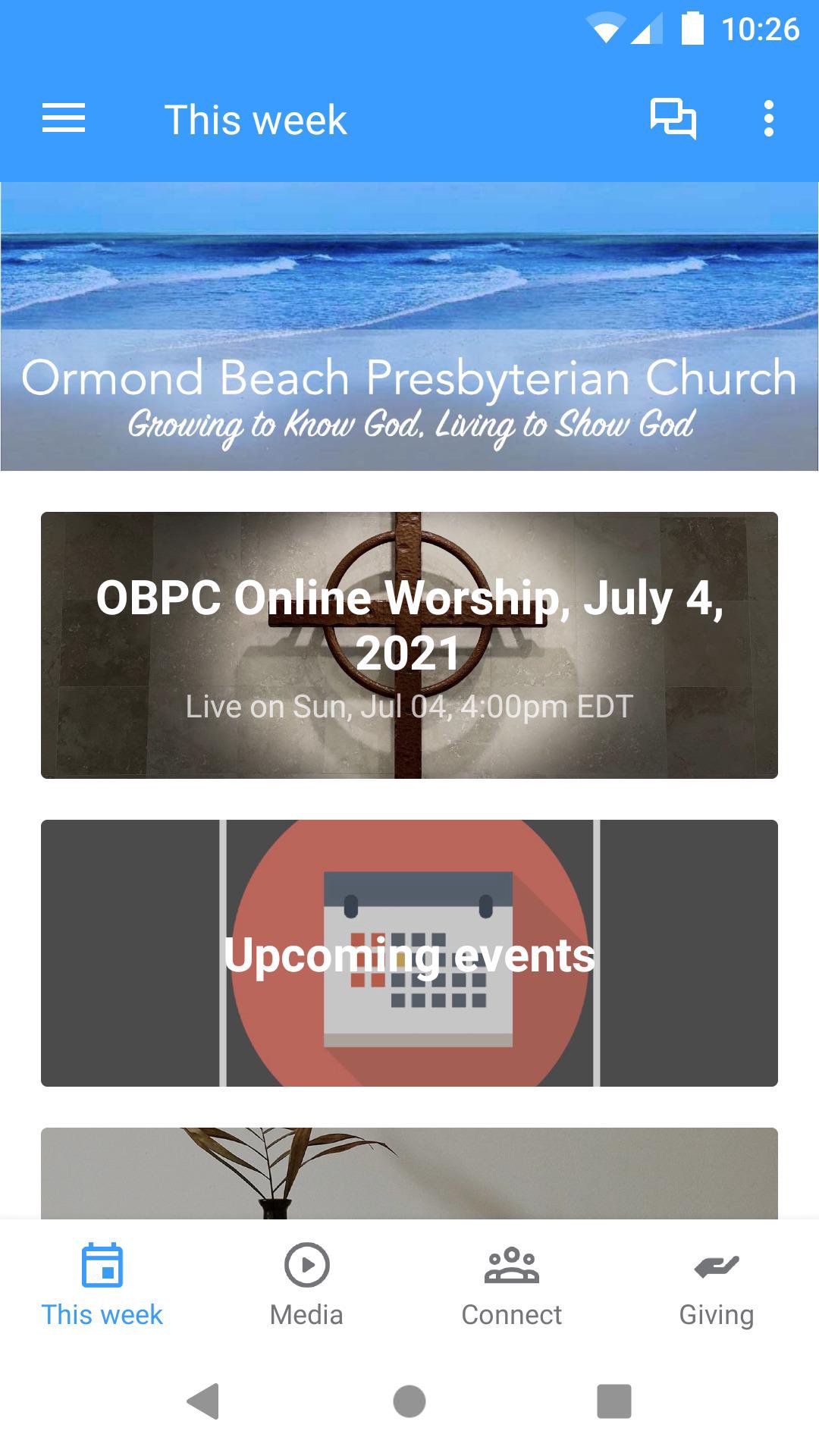 10:26

This week

Ormond Beach Presbyterian Church
Growing to Know God, Living to Show God

OBPC Online Worship, July 4, 2021
Live on Sun, Jul 04, 4:00pm EDT

Upcoming events

This week
Media
Connect
Giving